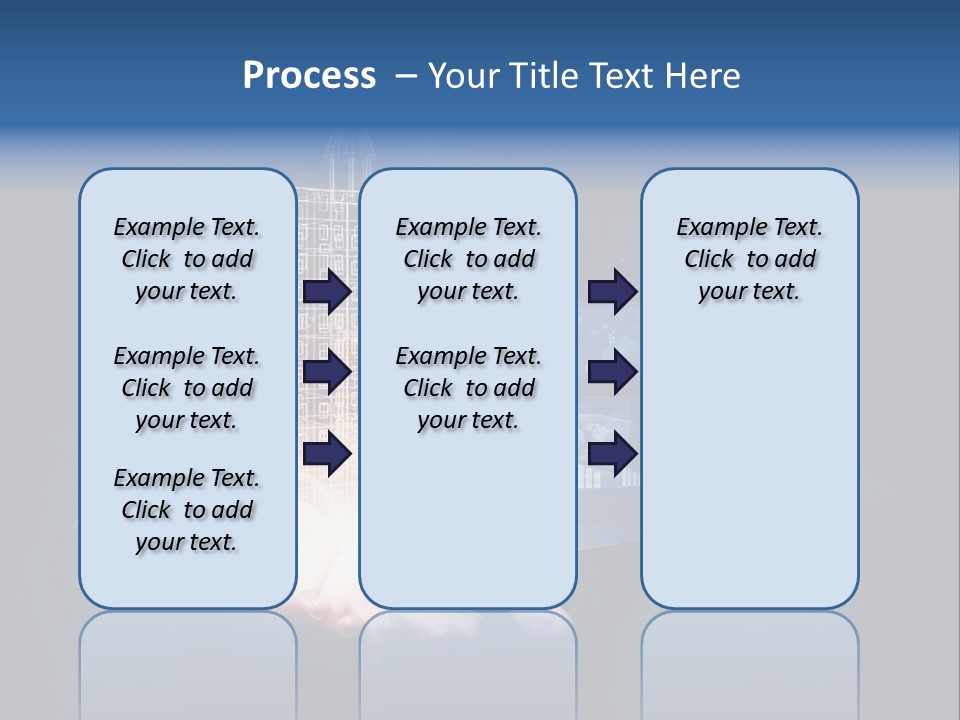 Process – Your Title Text Here

Example Text. Click to add your text.

Example Text. Click to add your text.

Example Text. Click to add your text.

Example Text. Click to add your text.

Example Text. Click to add your text.

Example Text. Click to add your text.